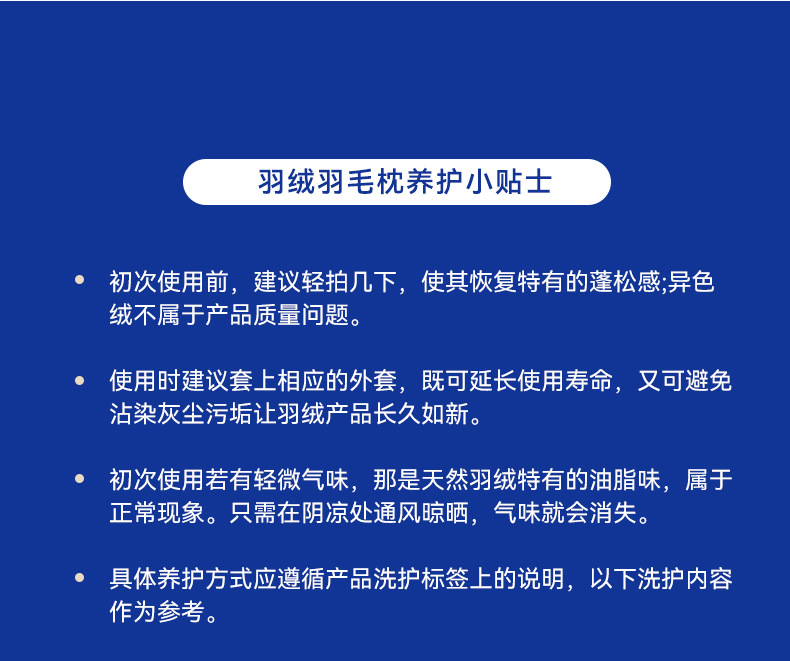 羽绒羽毛枕养护小贴士

• 初次使用前，建议轻拍几下，使其恢复特有的蓬松感;异色绒不属于产品质量问题。

• 使用时建议套上相应的外套，既可延长使用寿命，又可避免沾染灰尘污垢让羽绒产品长久如新。

• 初次使用若有轻微气味，那是天然羽绒特有的油脂味，属于正常现象。只需在阴凉处通风晾晒，气味就会消失。

• 具体养护方式应遵循产品洗护标签上的说明，以下洗护内容作为参考。